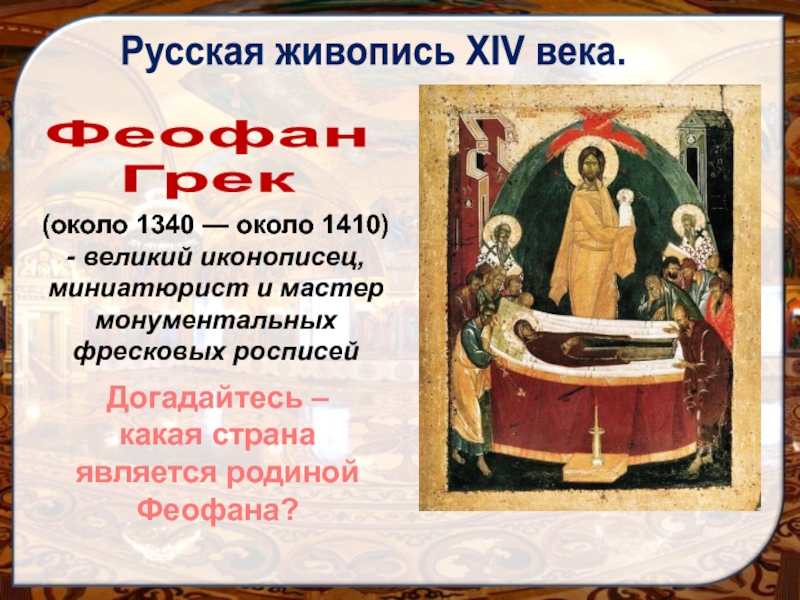 Русская живопись XIV века.

Феофан Грек

(около 1340 — около 1410) - великий иконописец, миниатюрист и мастер монументальных фресковых росписей

Догадайтесь – какая страна является родиной Феофана?